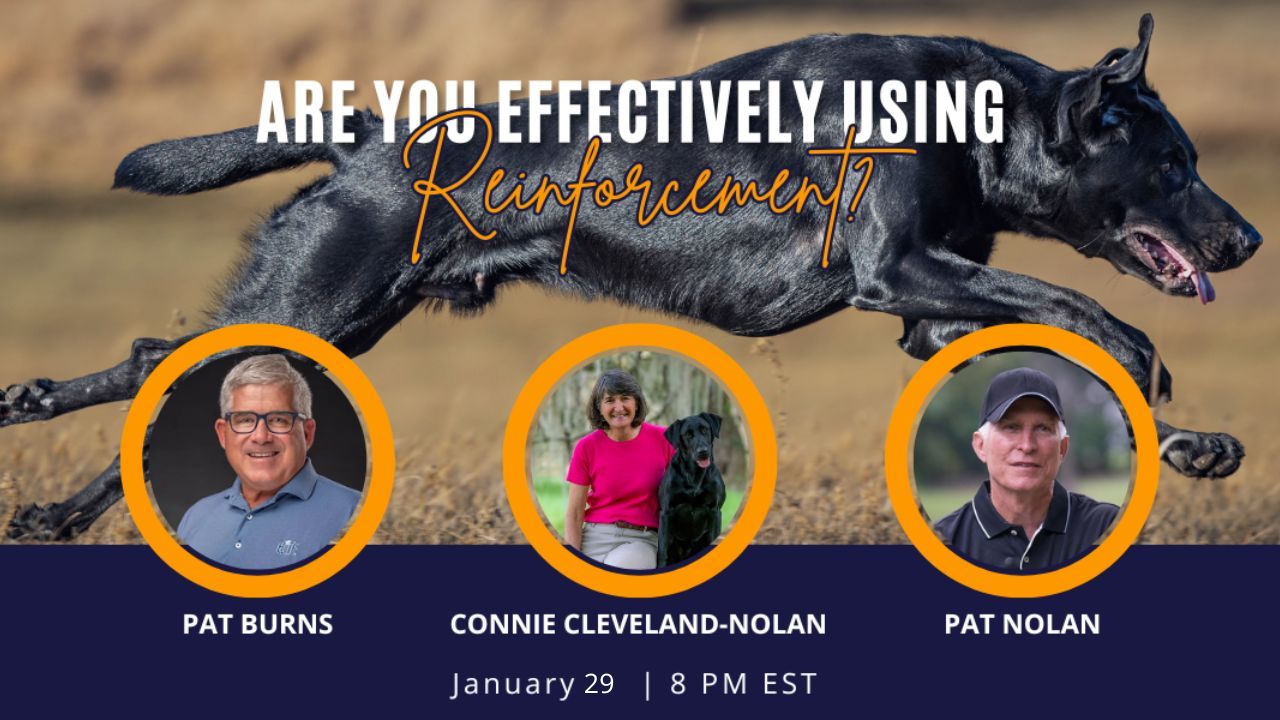 ARE YOU EFFECTIVELY USING
Reinforcement?

PAT BURNS

CONNIE CLEVELAND-NOLAN

PAT NOLAN

January 29 | 8 PM EST